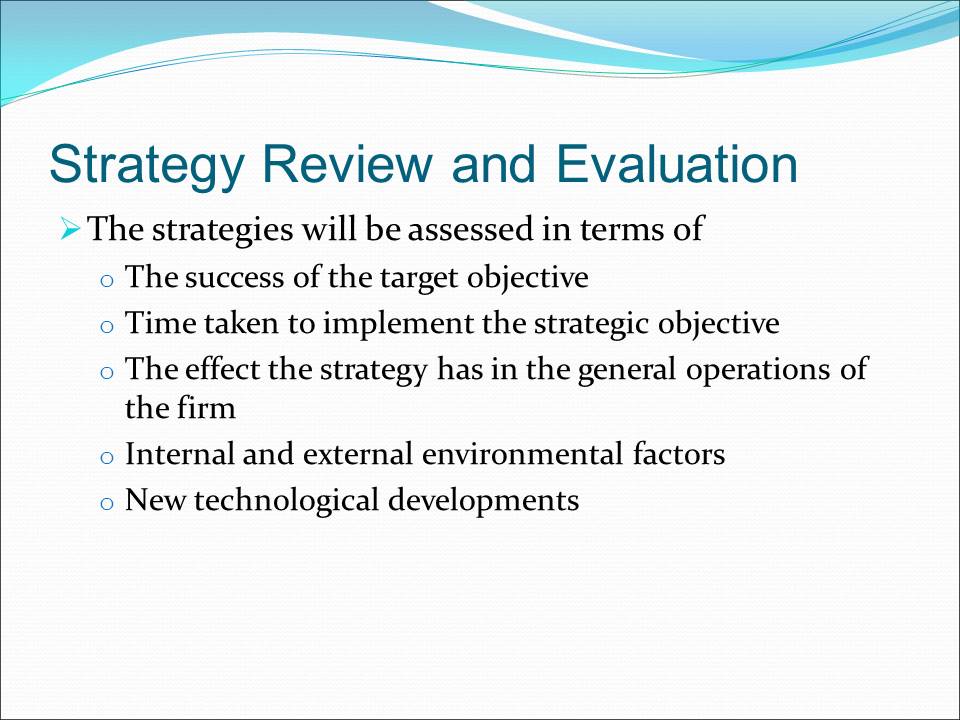 Strategy Review and Evaluation

➢ The strategies will be assessed in terms of

o The success of the target objective
o Time taken to implement the strategic objective
o The effect the strategy has in the general operations of the firm
o Internal and external environmental factors
o New technological developments